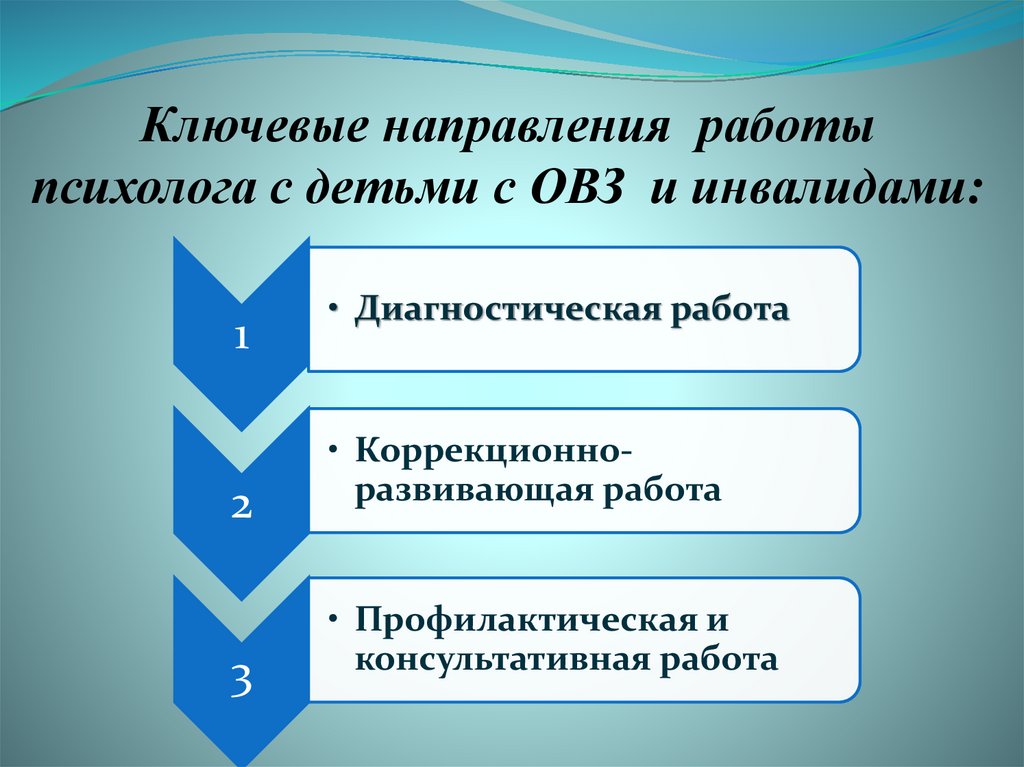 Ключевые направления работы психолога с детьми с ОВЗ и инвалидами:

1

• Диагностическая работа

2

• Коррекционно-развивающая работа

3

• Профилактическая и консультативная работа